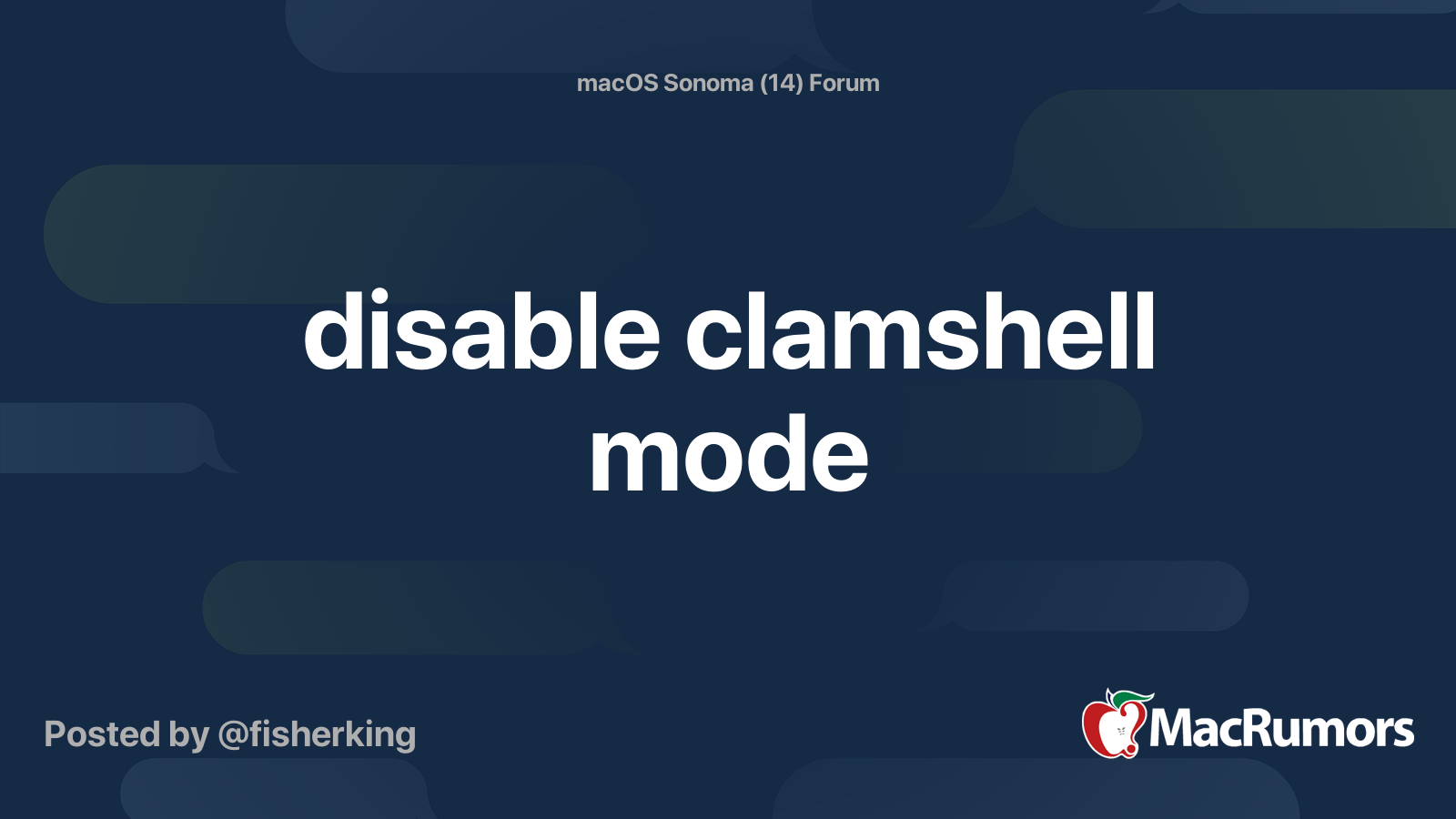 macOS Sonoma (14) Forum

disable clamshell mode

Posted by @fisherking

MacRumors